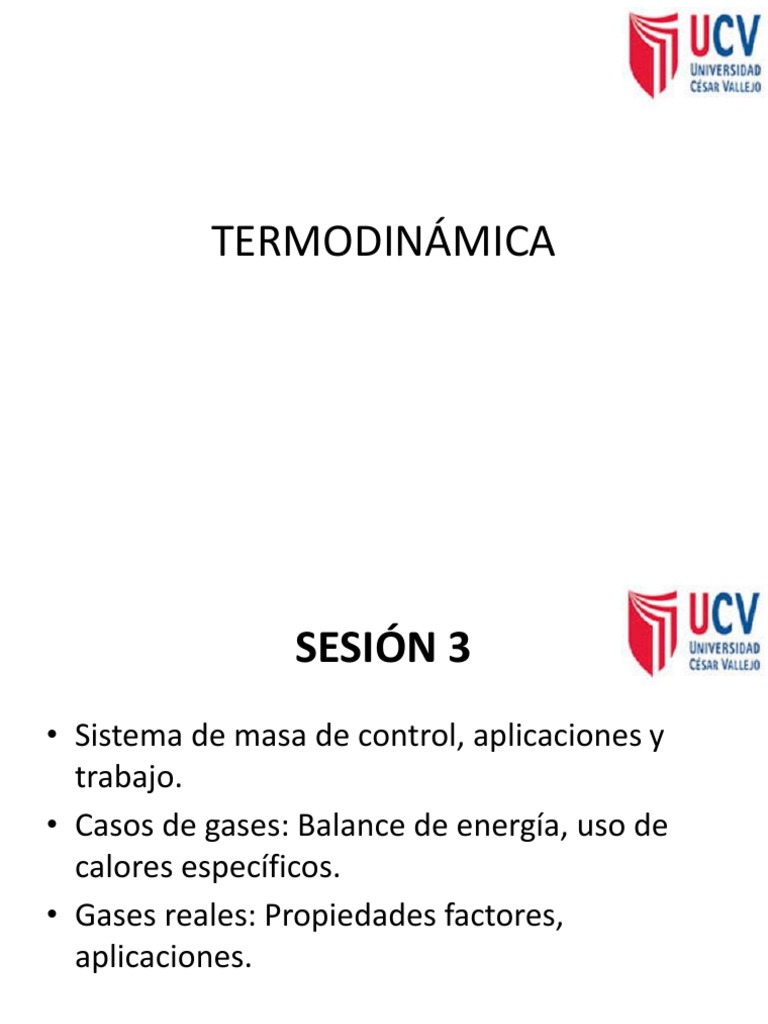 UCV
UNIVERSIDAD
CÉSAR VALLEJO

TERMODINÁMICA

UCV
UNIVERSIDAD
CÉSAR VALLEJO

SESIÓN 3

• Sistema de masa de control, aplicaciones y trabajo.
• Casos de gases: Balance de energía, uso de calores específicos.
• Gases reales: Propiedades factores, aplicaciones.